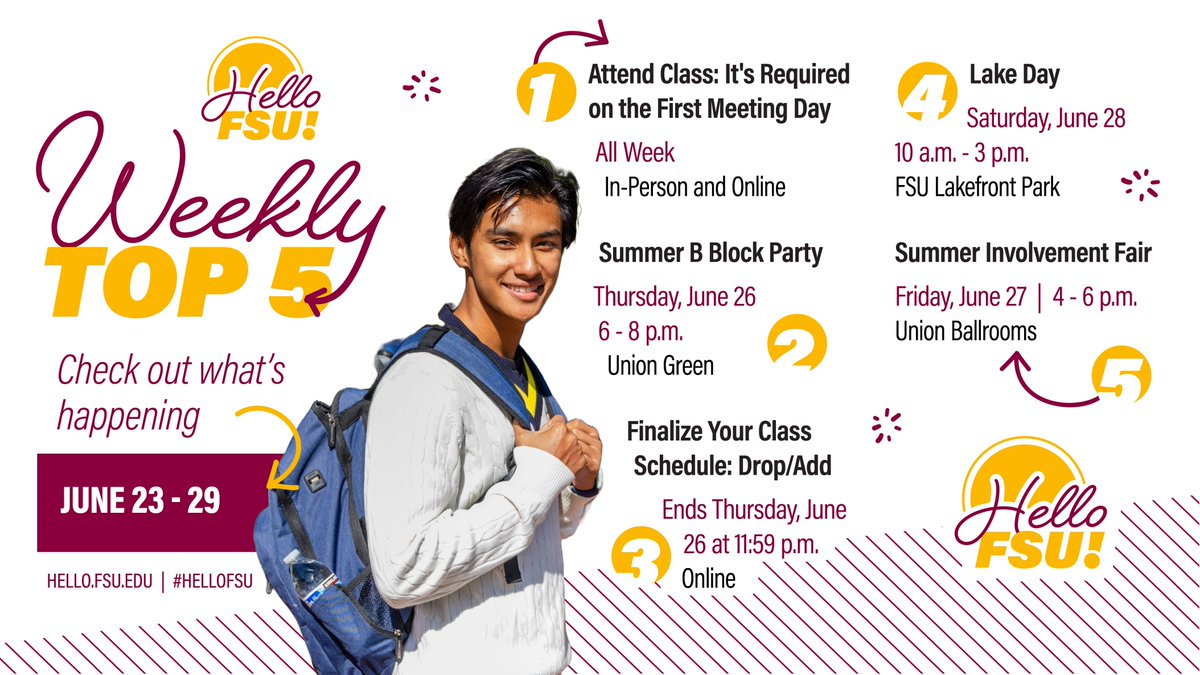 Hello FSU!

Weekly TOP 5

Check out what's happening

JUNE 23 - 29

HELLO.FSU.EDU | #HELLOFSU

1 Attend Class: It's Required on the First Meeting Day
All Week
In-Person and Online

Summer B Block Party
Thursday, June 26
6 - 8 p.m.
Union Green
2

Finalize Your Class Schedule: Drop/Add
Ends Thursday, June 26 at 11:59 p.m.
Online
3

4 Lake Day
Saturday, June 28
10 a.m. - 3 p.m.
FSU Lakefront Park

Summer Involvement Fair
Friday, June 27 | 4 - 6 p.m.
Union Ballrooms
5

Hello FSU!